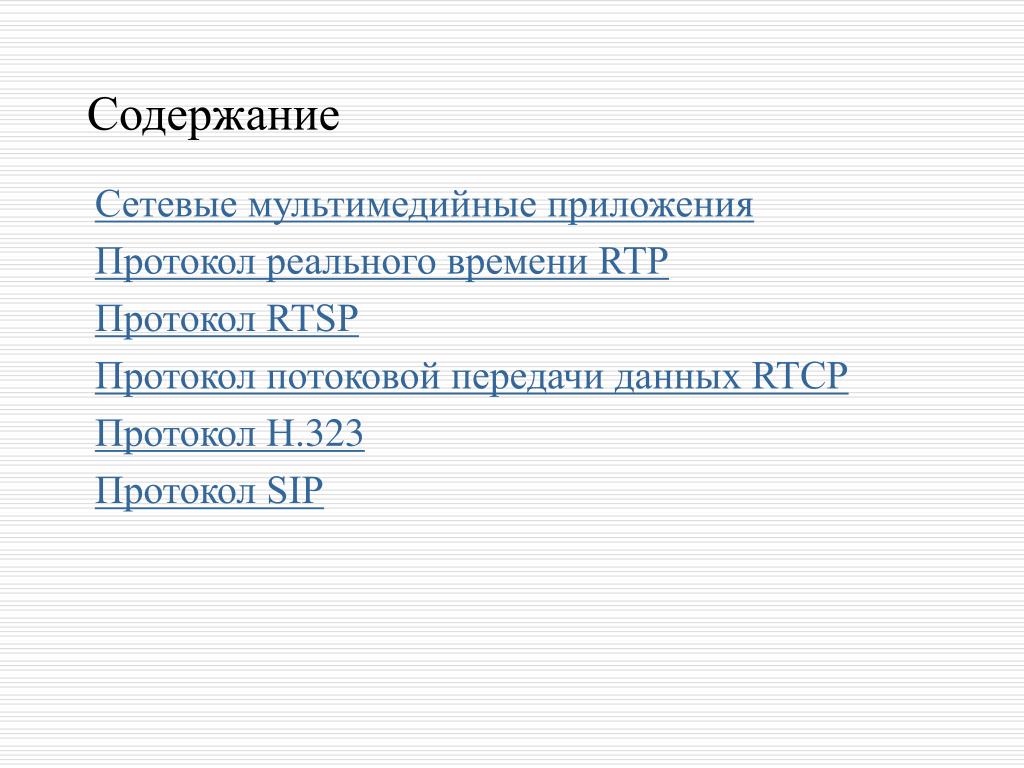 Содержание

Сетевые мультимедийные приложения

Протокол реального времени RTP

Протокол RTSP

Протокол потоковой передачи данных RTCP

Протокол H.323

Протокол SIP